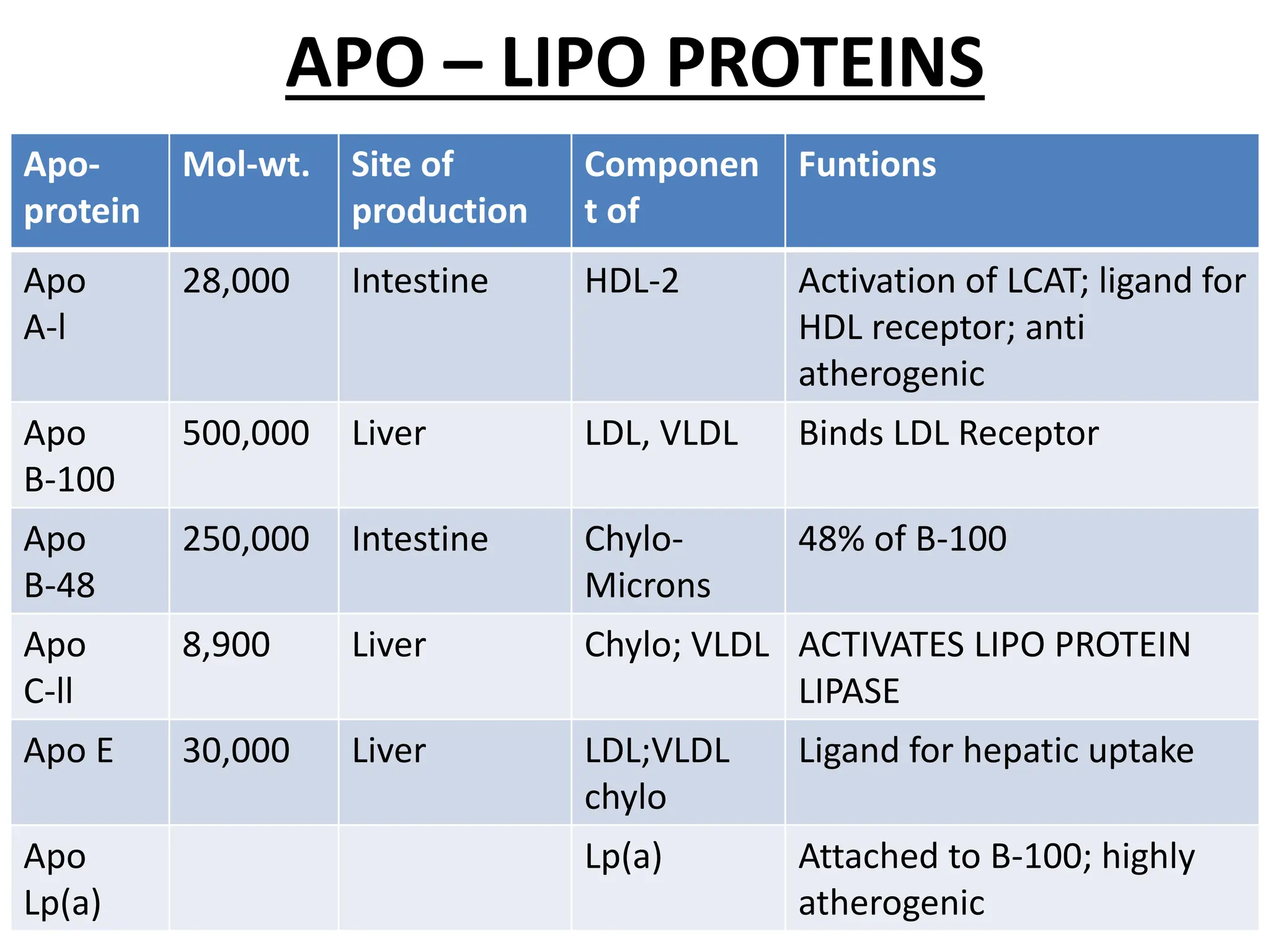 APO – LIPO PROTEINS

| Apo-protein | Mol-wt. | Site of production | Component of | Funtions |
|---|---|---|---|---|
| Apo A-l | 28,000 | Intestine | HDL-2 | Activation of LCAT; ligand for HDL receptor; anti atherogenic |
| Apo B-100 | 500,000 | Liver | LDL, VLDL | Binds LDL Receptor |
| Apo B-48 | 250,000 | Intestine | Chylo-Microns | 48% of B-100 |
| Apo C-ll | 8,900 | Liver | Chylo; VLDL | ACTIVATES LIPO PROTEIN LIPASE |
| Apo E | 30,000 | Liver | LDL;VLDL chylo | Ligand for hepatic uptake |
| Apo Lp(a) | | | Lp(a) | Attached to B-100; highly atherogenic |